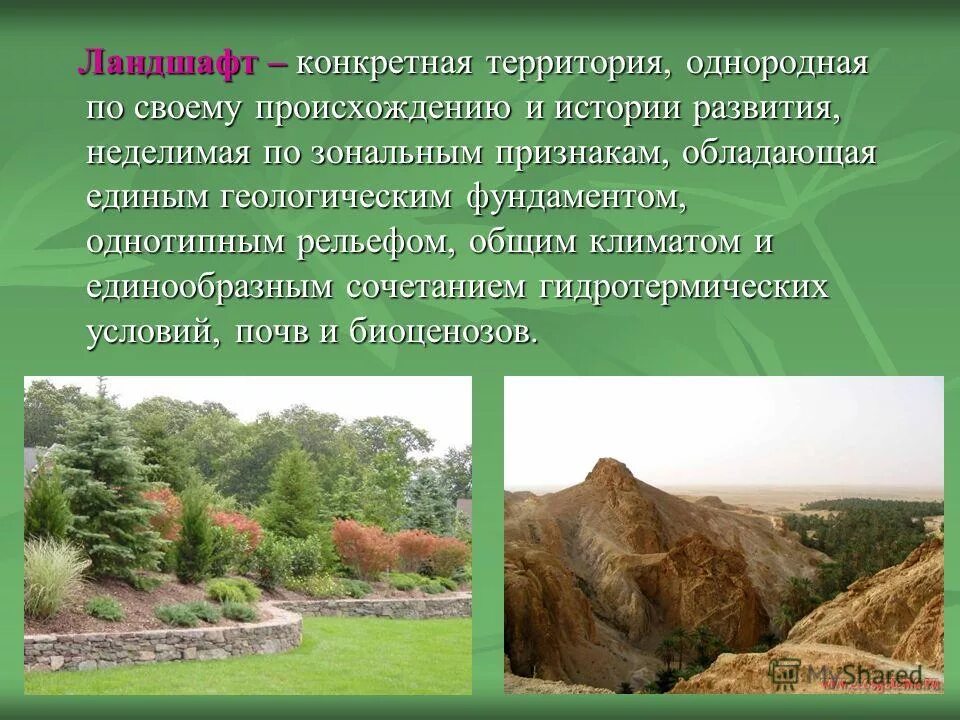 Ландшафт – конкретная территория, однородная по своему происхождению и истории развития, неделимая по зональным признакам, обладающая единым геологическим фундаментом, однотипным рельефом, общим климатом и единообразным сочетанием гидротермических условий, почв и биоценозов.

MyShared